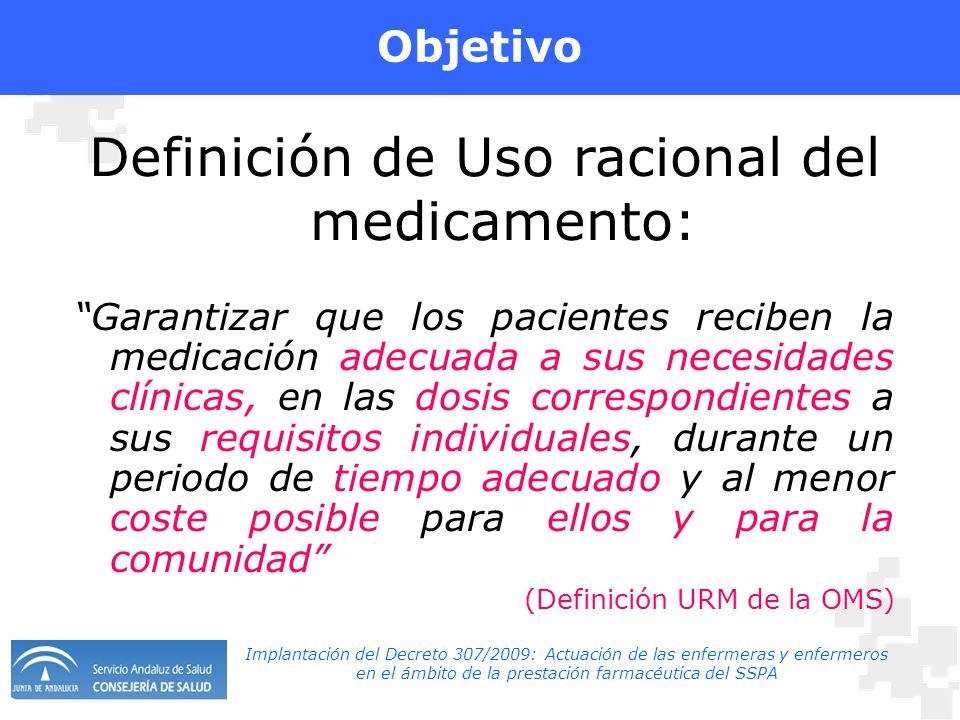 Objetivo

Definición de Uso racional del medicamento:

“Garantizar que los pacientes reciben la medicación adecuada a sus necesidades clínicas, en las dosis correspondientes a sus requisitos individuales, durante un periodo de tiempo adecuado y al menor coste posible para ellos y para la comunidad”

(Definición URM de la OMS)

JUNTA DE ANDALUCIA Servicio Andaluz de Salud CONSEJERÍA DE SALUD

Implantación del Decreto 307/2009: Actuación de las enfermeras y enfermeros en el ámbito de la prestación farmacéutica del SSPA